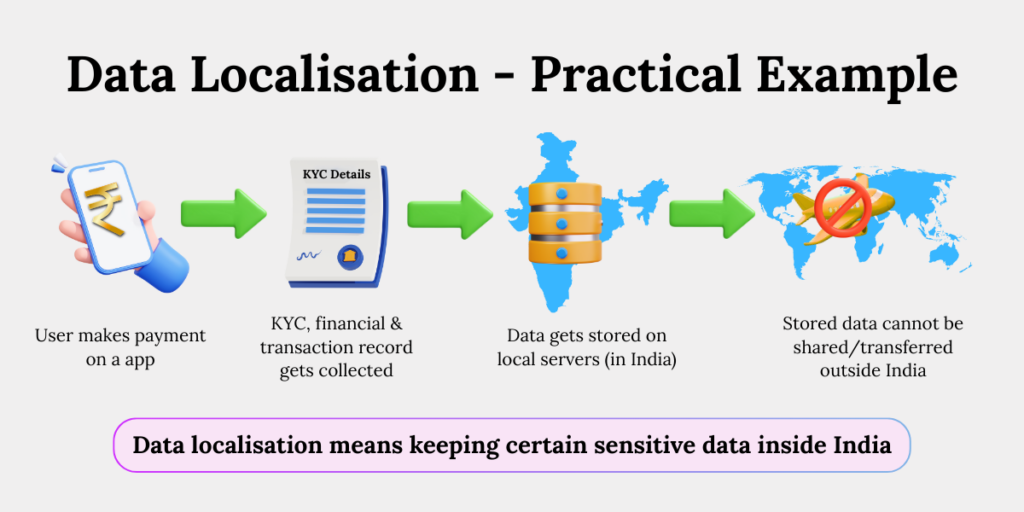 Data Localisation - Practical Example

₹

KYC Details

User makes payment on a app

KYC, financial & transaction record gets collected

Data gets stored on local servers (in India)

Stored data cannot be shared/transferred outside India

Data localisation means keeping certain sensitive data inside India